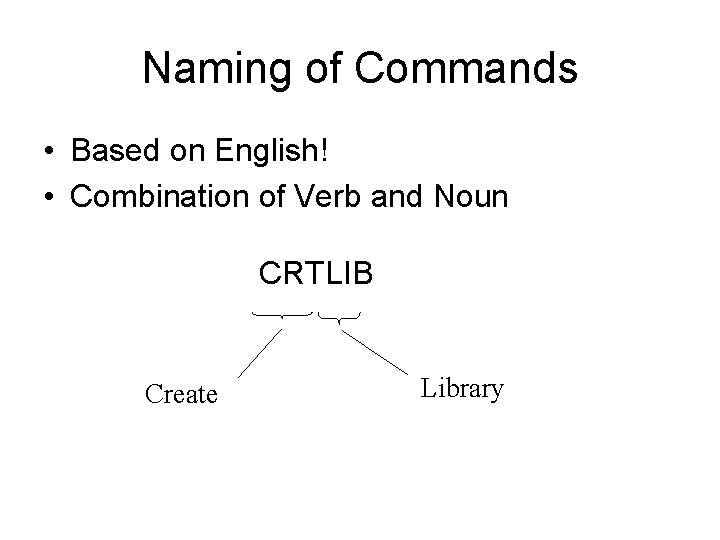 Naming of Commands

• Based on English!
• Combination of Verb and Noun

CRTLIB

Create

Library